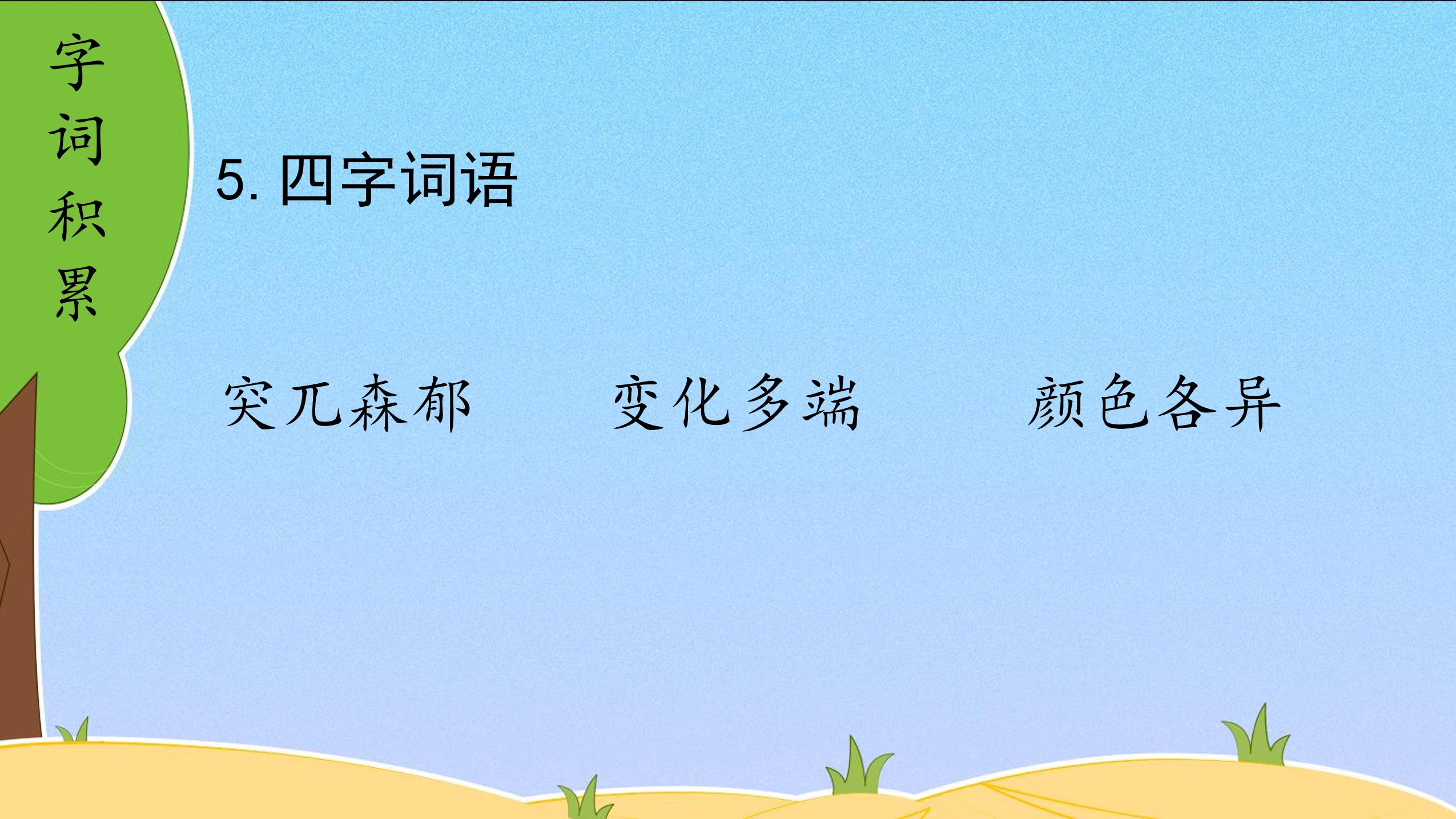 字词积累

5. 四字词语

突兀森郁　变化多端　颜色各异